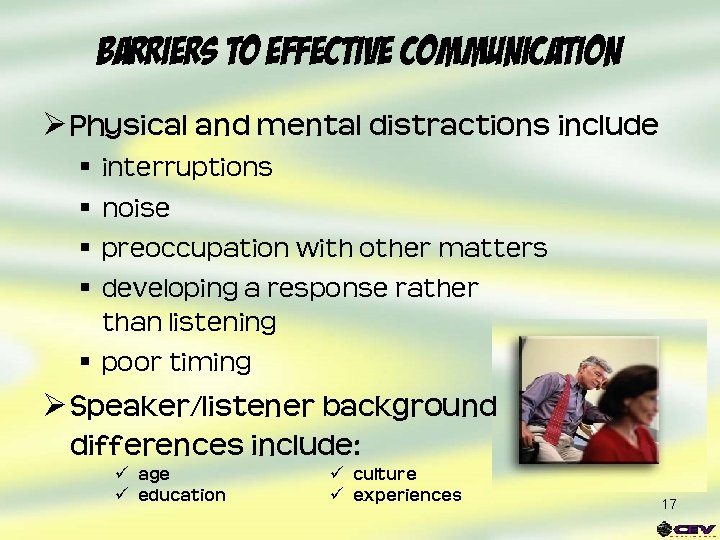 BARRIERS TO EFFECTIVE COMMUNICATION

➢ Physical and mental distractions include

▪ interruptions
▪ noise
▪ preoccupation with other matters
▪ developing a response rather than listening
▪ poor timing

➢ Speaker/listener background differences include:

✓ age
✓ education
✓ culture
✓ experiences

17

CEV